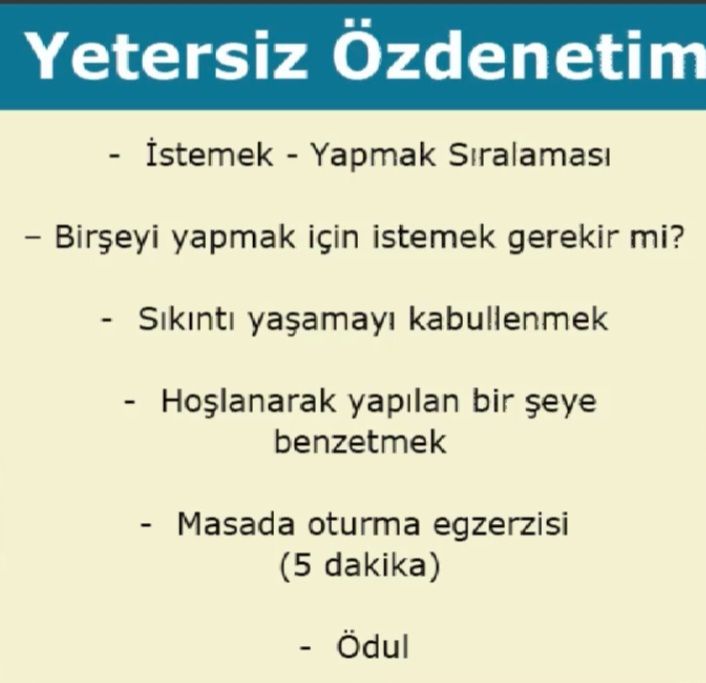 Yetersiz Özdenetim

- İstemek - Yapmak Sıralaması

– Birşeyi yapmak için istemek gerekir mi?

- Sıkıntı yaşamayı kabullenmek

- Hoşlanarak yapılan bir şeye benzetmek

- Masada oturma egzerzisi (5 dakika)

- Ödul